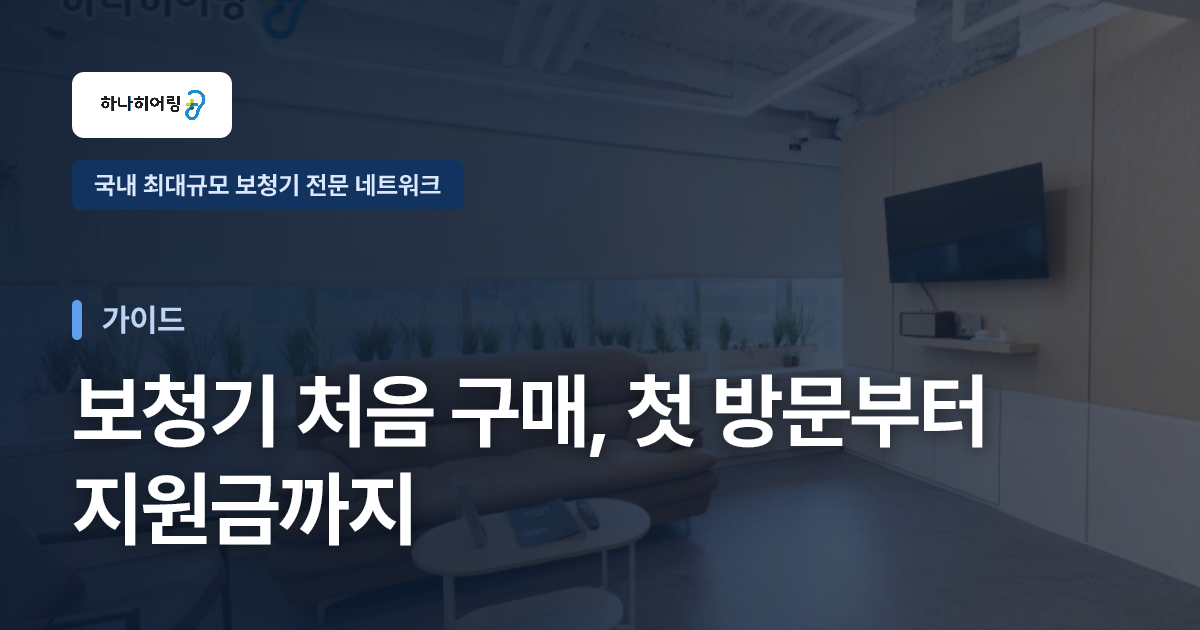 하나히어링

국내 최대규모 보청기 전문 네트워크

가이드

보청기 처음 구매, 첫 방문부터 지원금까지